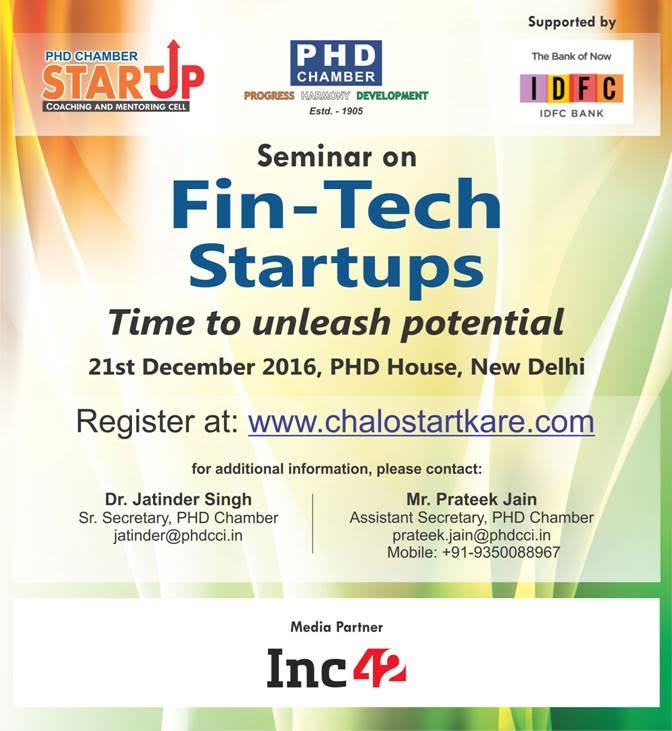 PHD CHAMBER
STARTUP
COACHING AND MENTORING CELL

PHD
CHAMBER
PROGRESS HARMONY DEVELOPMENT
Estd. - 1905

Supported by
The Bank of Now
IDFC
IDFC BANK

Seminar on
Fin-Tech
Startups
Time to unleash potential
21st December 2016, PHD House, New Delhi

Register at: www.chalostartkare.com

for additional information, please contact:

Dr. Jatinder Singh
Sr. Secretary, PHD Chamber
jatinder@phdcci.in

Mr. Prateek Jain
Assistant Secretary, PHD Chamber
prateek.jain@phdcci.in
Mobile: +91-9350088967

Media Partner
Inc42